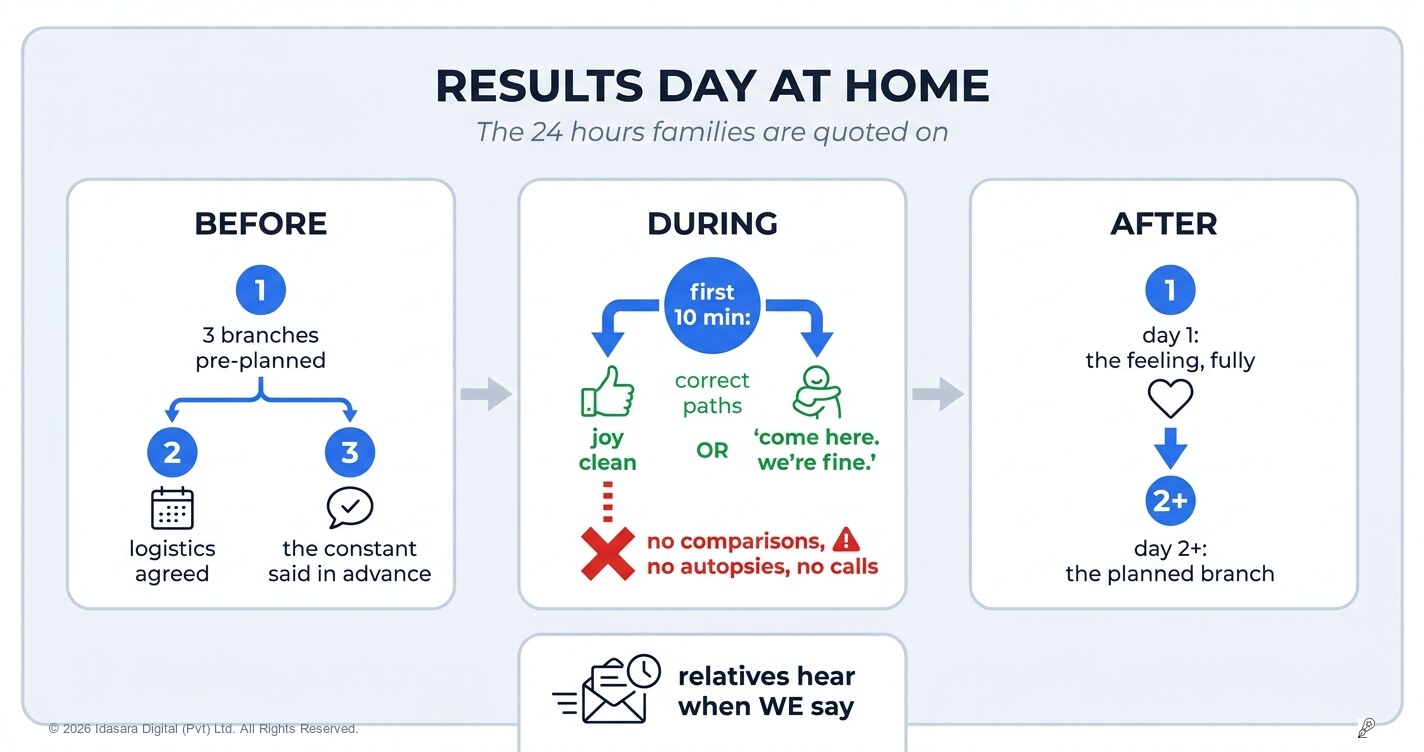 RESULTS DAY AT HOME

The 24 hours families are quoted on

BEFORE

1

3 branches pre-planned

2

logistics agreed

3

the constant said in advance

DURING

first 10 min:

correct paths

joy clean

OR

'come here. we're fine.'

no comparisons, no autopsies, no calls

AFTER

1

day 1: the feeling, fully

2+

day 2+: the planned branch

relatives hear when WE say

© 2026 Idasara Digital (Pvt) Ltd. All Rights Reserved.